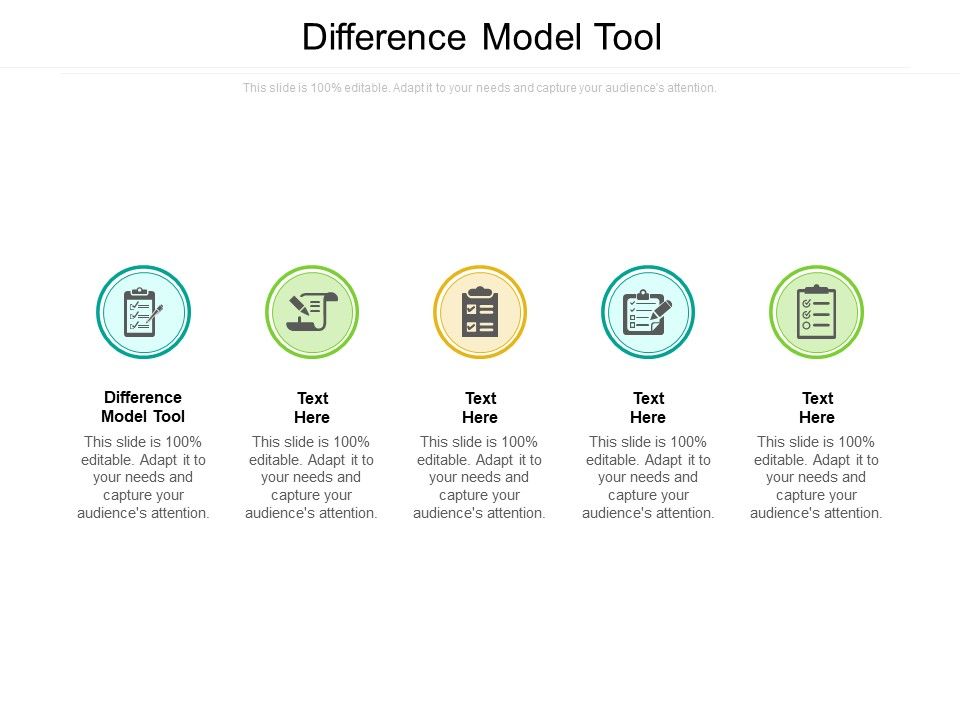 Difference Model Tool

This slide is 100% editable. Adapt it to your needs and capture your audience's attention.

Difference Model Tool
This slide is 100% editable. Adapt it to your needs and capture your audience's attention.

Text Here
This slide is 100% editable. Adapt it to your needs and capture your audience's attention.

Text Here
This slide is 100% editable. Adapt it to your needs and capture your audience's attention.

Text Here
This slide is 100% editable. Adapt it to your needs and capture your audience's attention.

Text Here
This slide is 100% editable. Adapt it to your needs and capture your audience's attention.